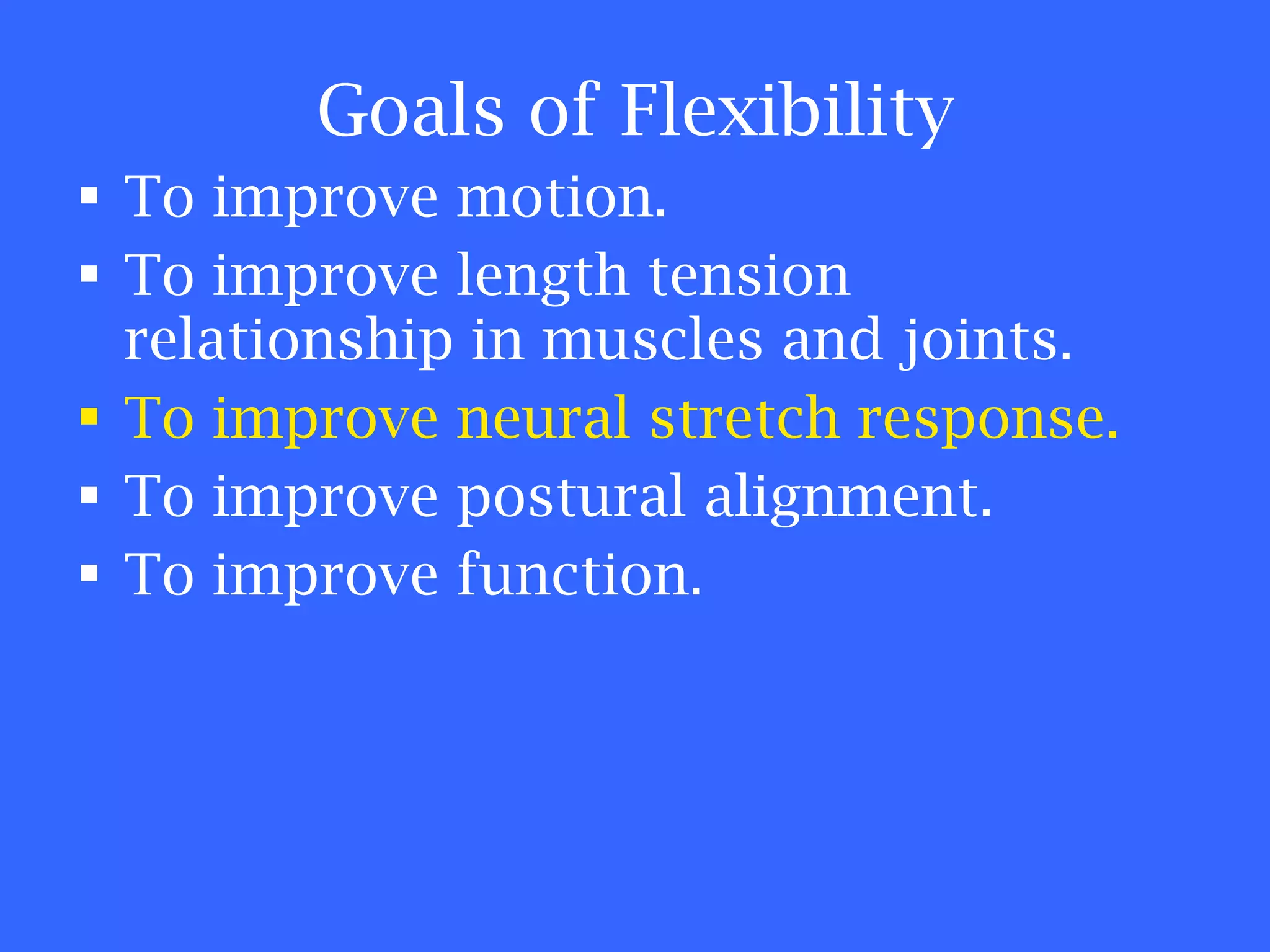 Goals of Flexibility

▪ To improve motion.
▪ To improve length tension relationship in muscles and joints.
▪ To improve neural stretch response.
▪ To improve postural alignment.
▪ To improve function.